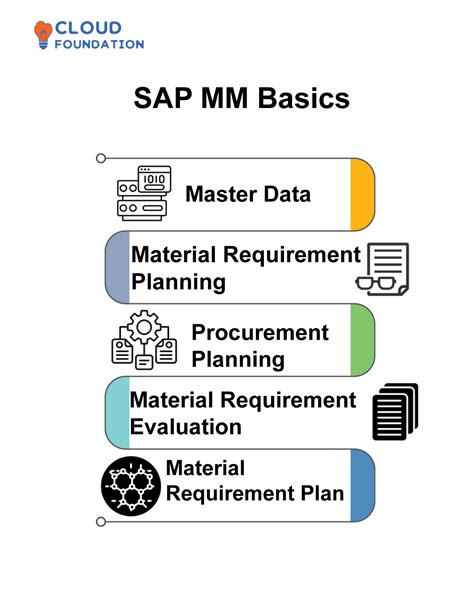 CLOUD
FOUNDATION

SAP MM Basics

1010

Master Data

Material Requirement Planning

Procurement Planning

Material Requirement Evaluation

Material Requirement Plan